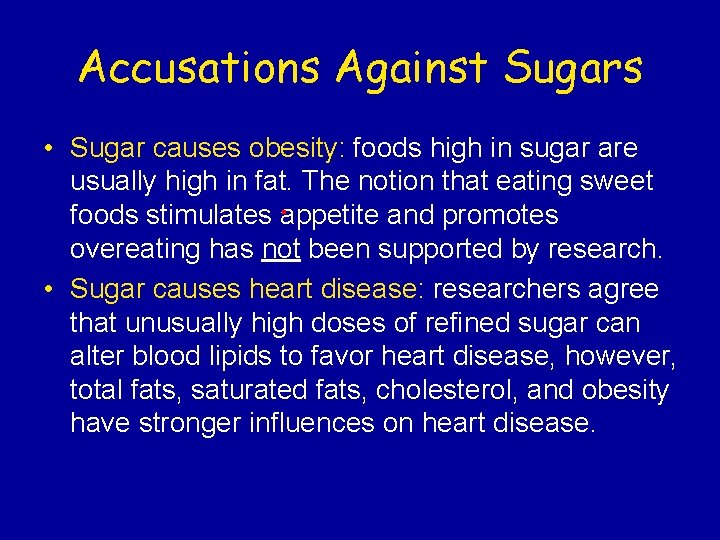 Accusations Against Sugars

• Sugar causes obesity: foods high in sugar are usually high in fat. The notion that eating sweet foods stimulates appetite and promotes overeating has not been supported by research.

• Sugar causes heart disease: researchers agree that unusually high doses of refined sugar can alter blood lipids to favor heart disease, however, total fats, saturated fats, cholesterol, and obesity have stronger influences on heart disease.